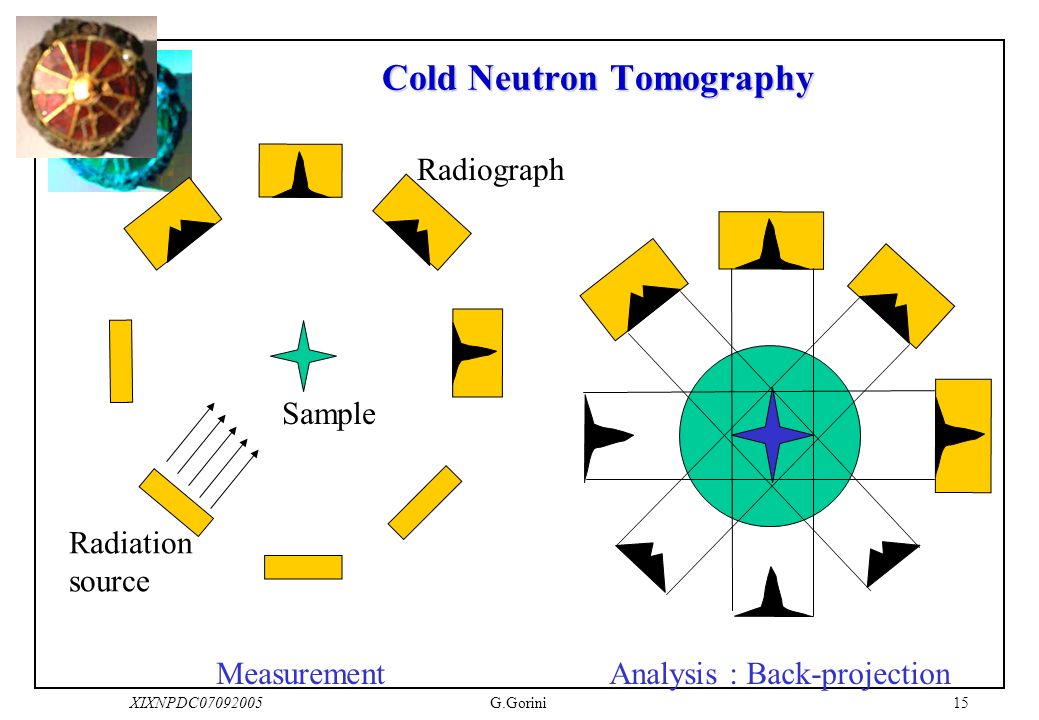 Cold Neutron Tomography

Radiograph

Sample

Radiation source

Measurement

Analysis : Back-projection

XIXNPDC07092005

G.Gorini

15